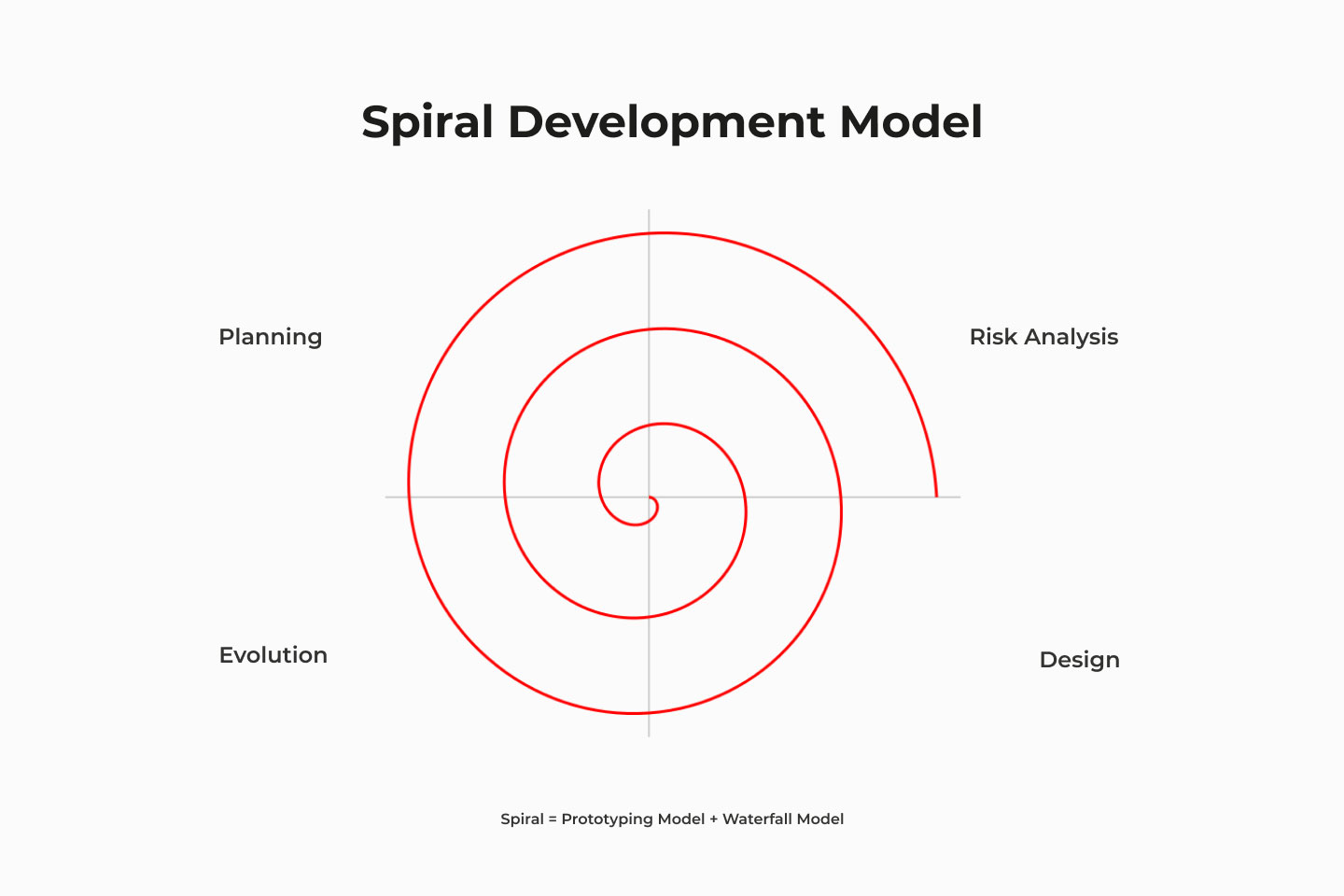 Spiral Development Model

Planning

Risk Analysis

Evolution

Design

Spiral = Prototyping Model + Waterfall Model